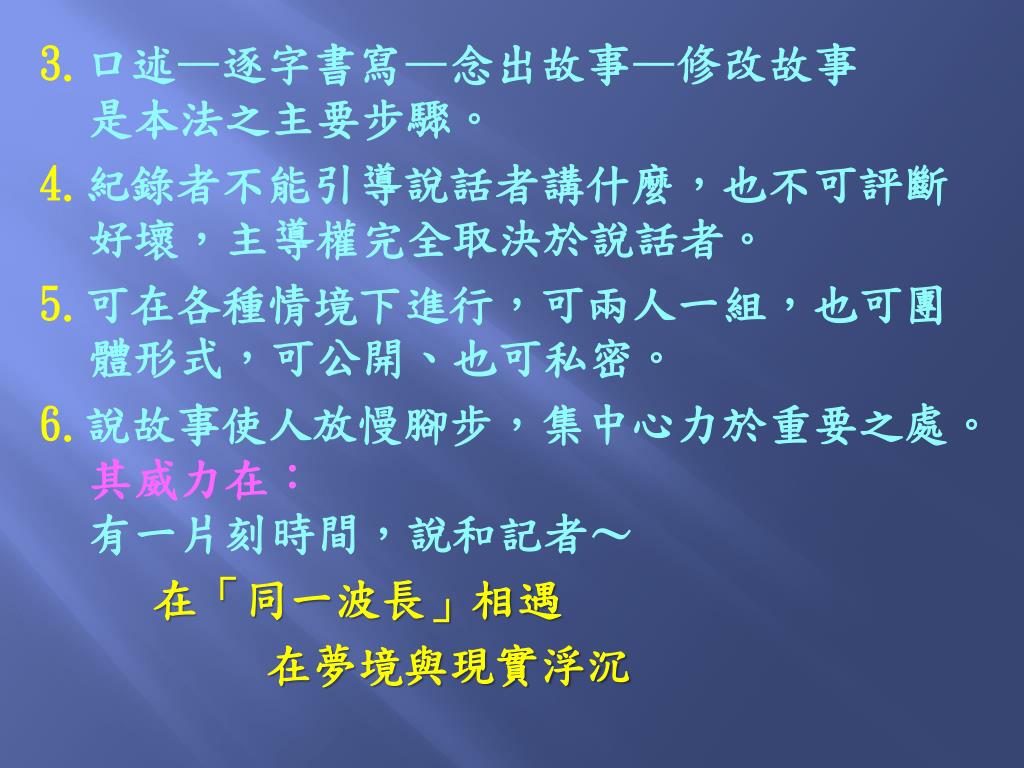 3. 口述—逐字書寫—念出故事—修改故事是本法之主要步驟。

4. 紀錄者不能引導說話者講什麼，也不可評斷好壞，主導權完全取決於說話者。

5. 可在各種情境下進行，可兩人一組，也可團體形式，可公開、也可私密。

6. 說故事使人放慢腳步，集中心力於重要之處。
其威力在：
有一片刻時間，說和記者～
在「同一波長」相遇
在夢境與現實浮沉